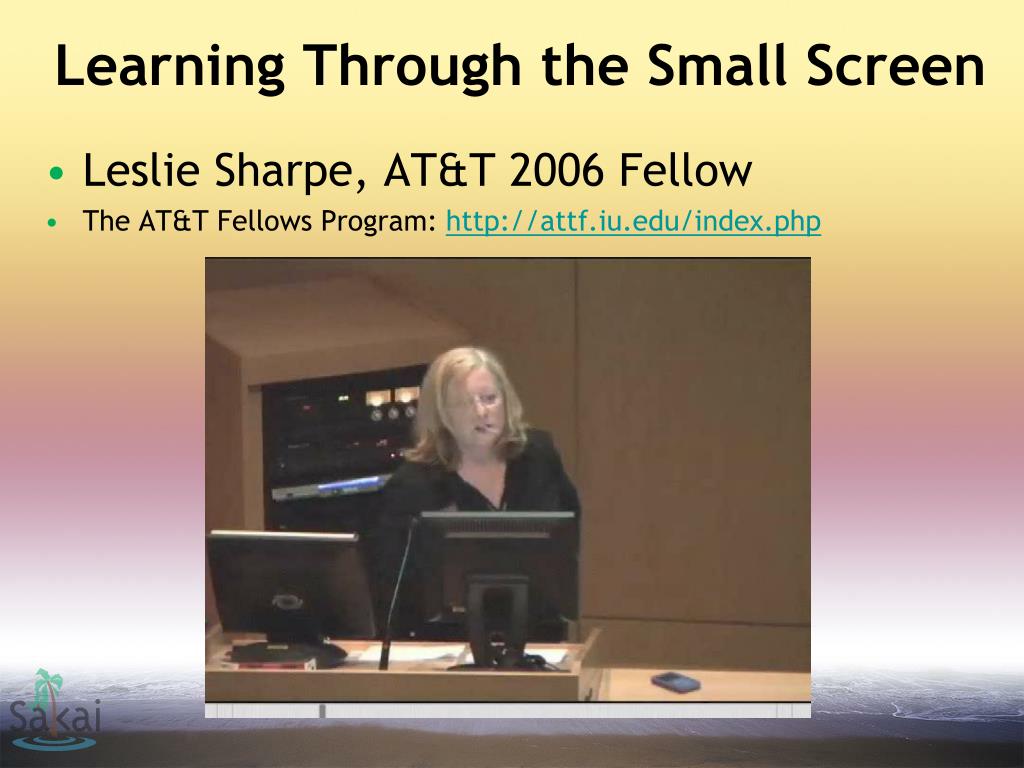 Learning Through the Small Screen

• Leslie Sharpe, AT&T 2006 Fellow
• The AT&T Fellows Program: http://attf.iu.edu/index.php

Sakai